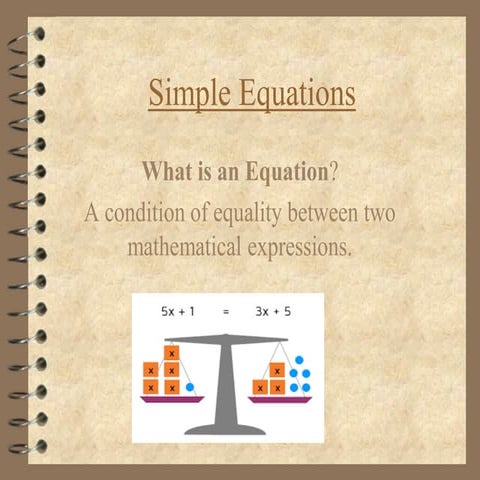 Simple Equations

What is an Equation?

A condition of equality between two mathematical expressions.

$5x + 1 = 3x + 5$

x x x x x

x x x